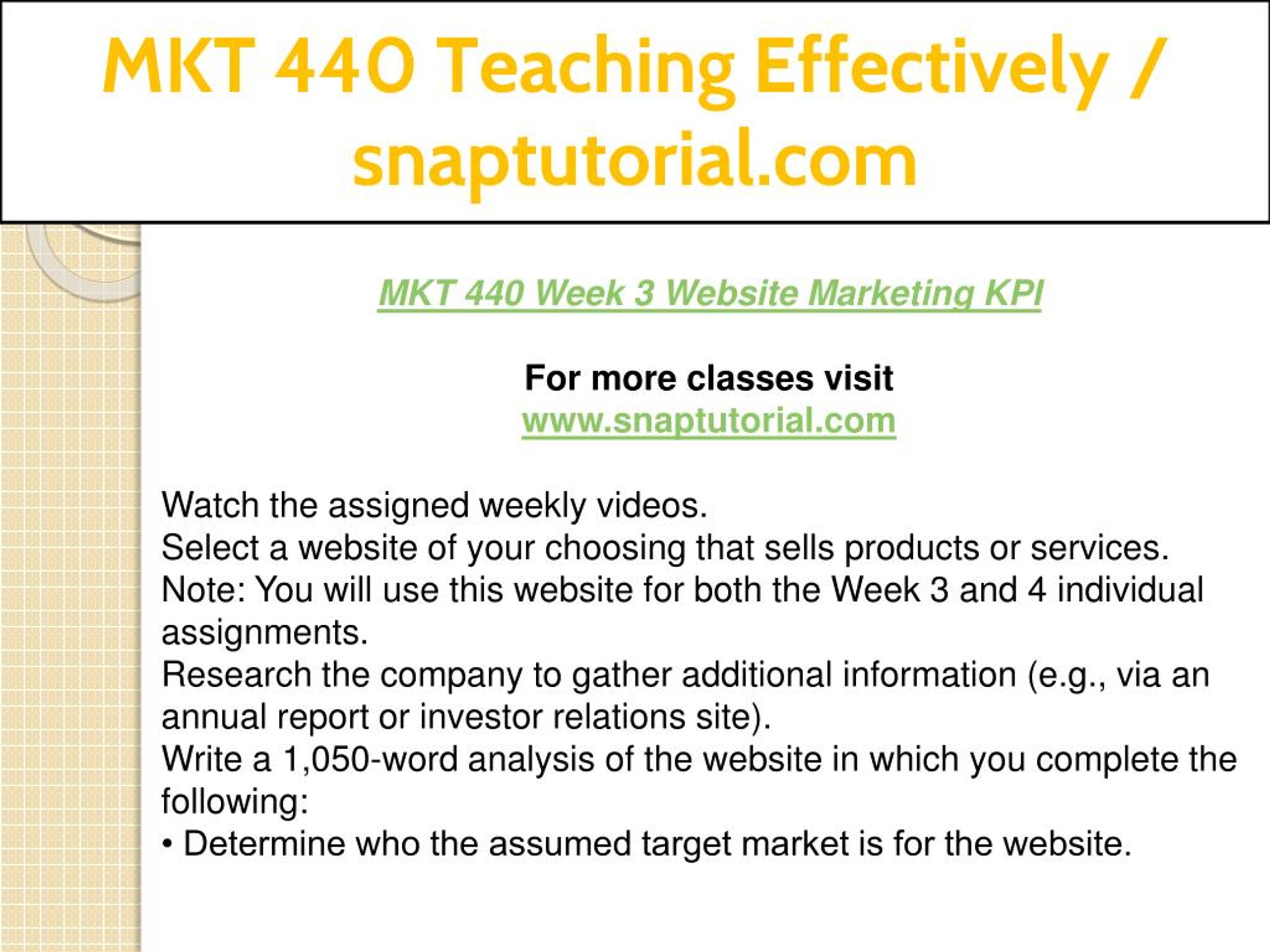 MKT 440 Teaching Effectively / snaptutorial.com

MKT 440 Week 3 Website Marketing KPI

For more classes visit
www.snaptutorial.com

Watch the assigned weekly videos.
Select a website of your choosing that sells products or services.
Note: You will use this website for both the Week 3 and 4 individual assignments.
Research the company to gather additional information (e.g., via an annual report or investor relations site).
Write a 1,050-word analysis of the website in which you complete the following:
• Determine who the assumed target market is for the website.